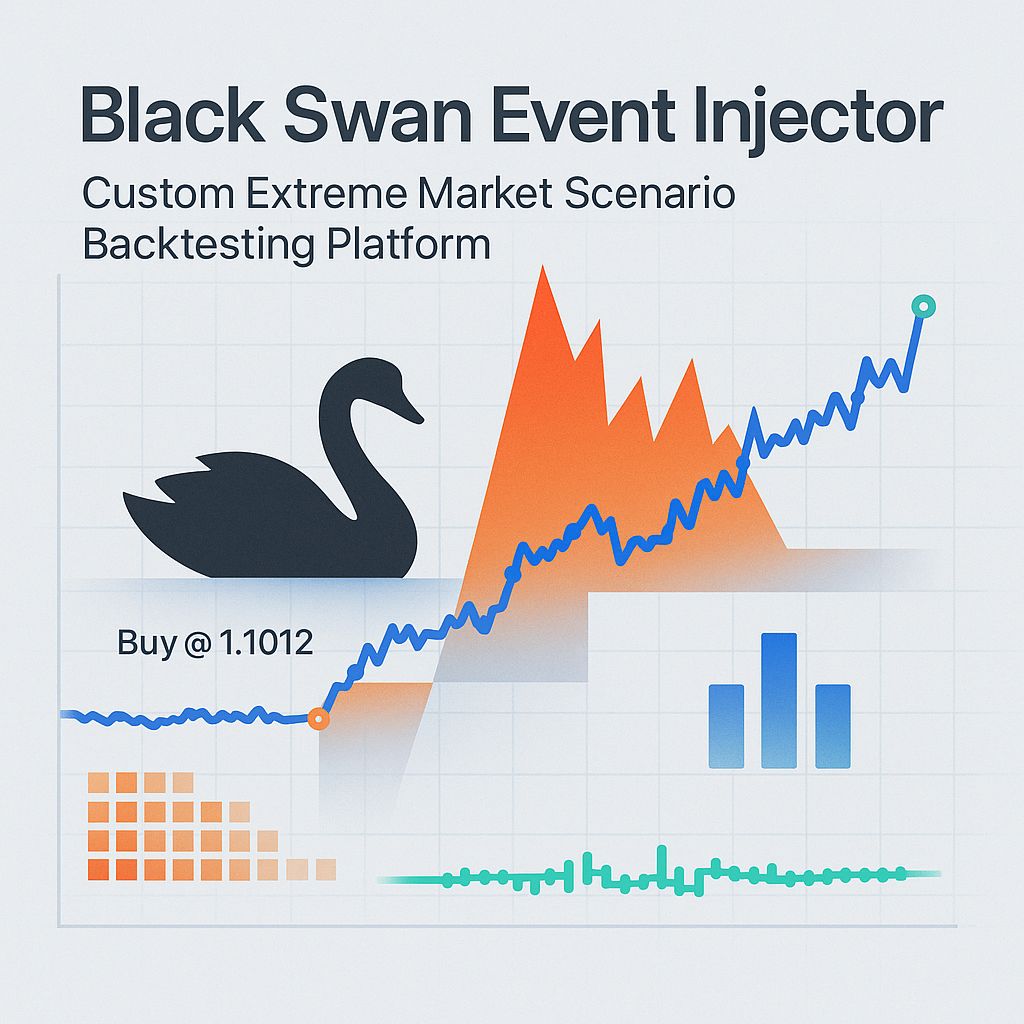 Black Swan Event Injector

Custom Extreme Market Scenario Backtesting Platform

Buy @ 1.1012